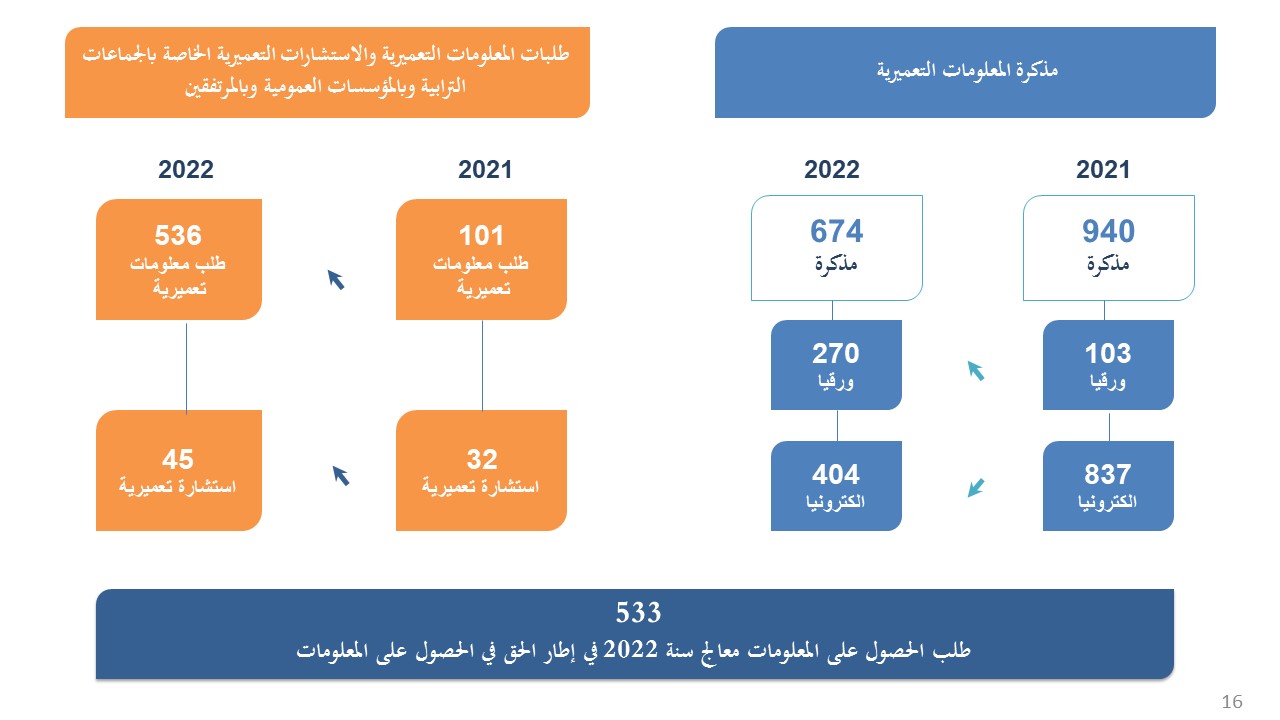 مذكرة المعلومات التعميرية

2021

940
مذكرة

103
ورقيا

837
الكترونيا

2022

674
مذكرة

270
ورقيا

404
الكترونيا

طلبات المعلومات التعميرية والاستشارات التعميرية الخاصة بالجماعات الترابية وبالمؤسسات العمومية وبالمرتفقين

2021

101
طلب معلومات
تعميرية

32
استشارة تعميرية

2022

536
طلب معلومات
تعميرية

45
استشارة تعميرية

533
طلب الحصول على المعلومات معالج سنة 2022 في إطار الحق في الحصول على المعلومات

16